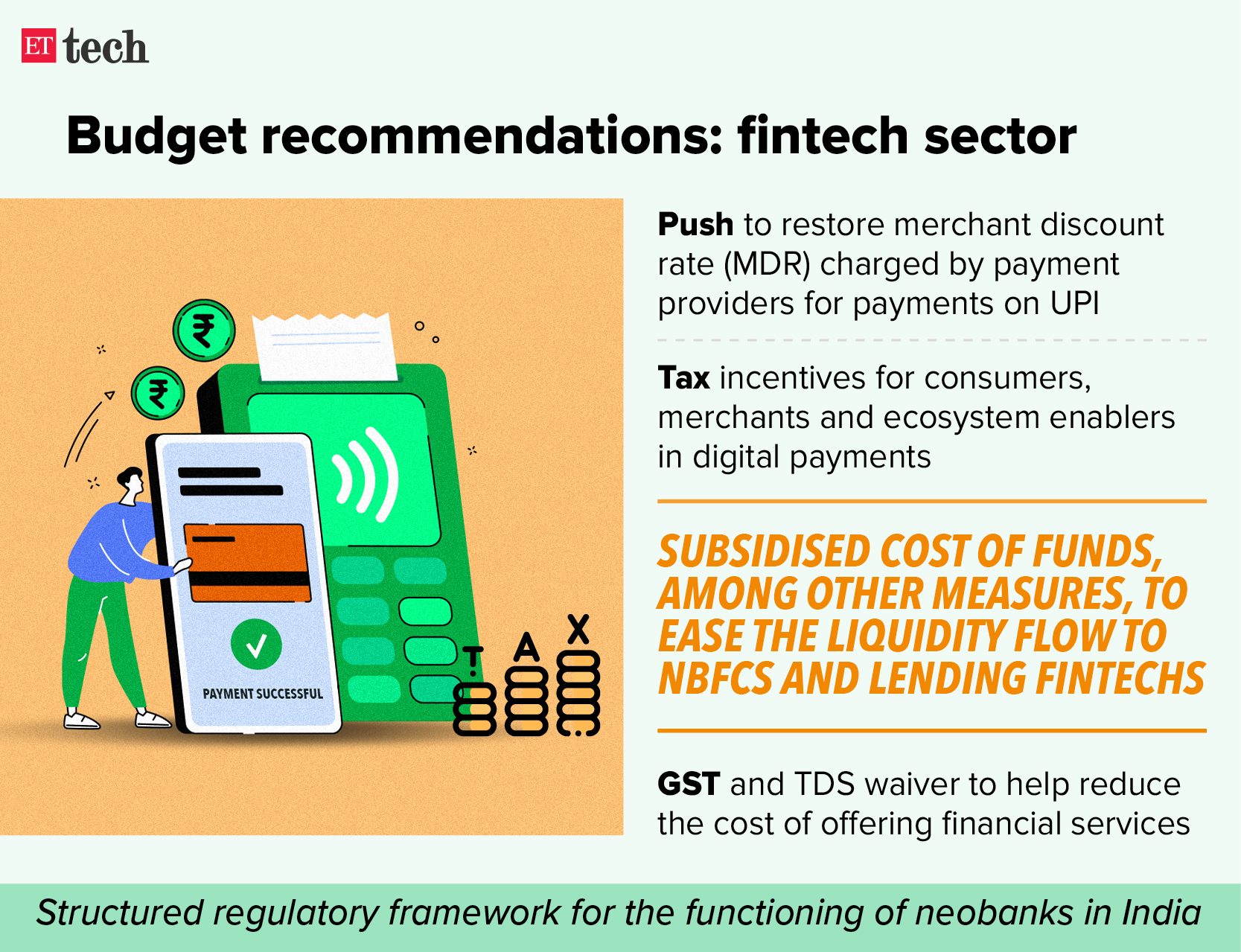 ET tech

Budget recommendations: fintech sector

₹

₹

PAYMENT SUCCESSFUL

T A X

Push to restore merchant discount rate (MDR) charged by payment providers for payments on UPI

Tax incentives for consumers, merchants and ecosystem enablers in digital payments

SUBSIDISED COST OF FUNDS, AMONG OTHER MEASURES, TO EASE THE LIQUIDITY FLOW TO NBFCS AND LENDING FINTECHS

GST and TDS waiver to help reduce the cost of offering financial services

Structured regulatory framework for the functioning of neobanks in India